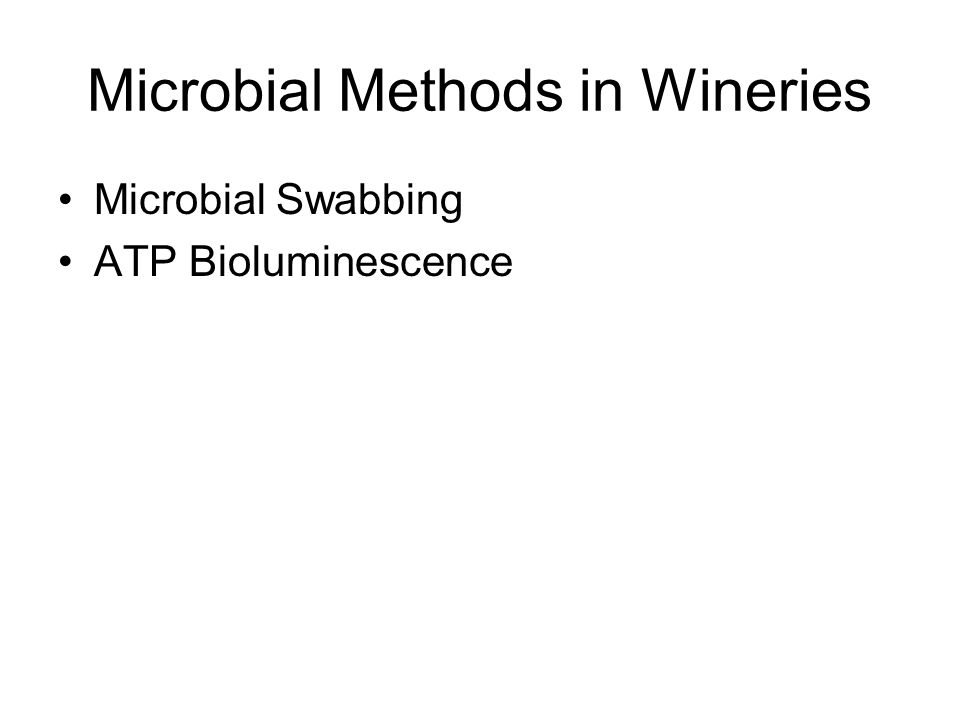 Microbial Methods in Wineries

• Microbial Swabbing
• ATP Bioluminescence